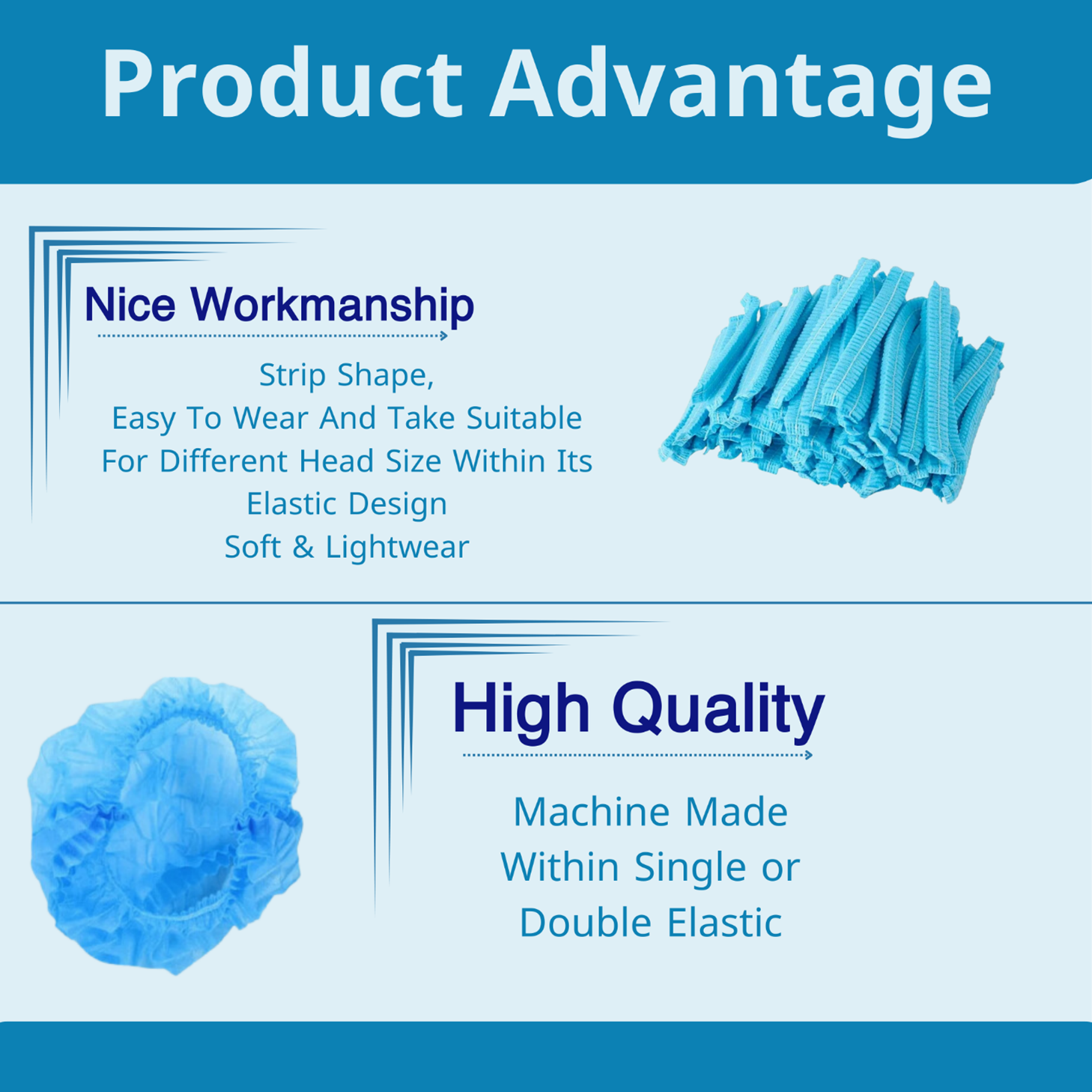 Product Advantage

Nice Workmanship

Strip Shape,
Easy To Wear And Take Suitable
For Different Head Size Within Its
Elastic Design
Soft & Lightwear

High Quality

Machine Made
Within Single or
Double Elastic